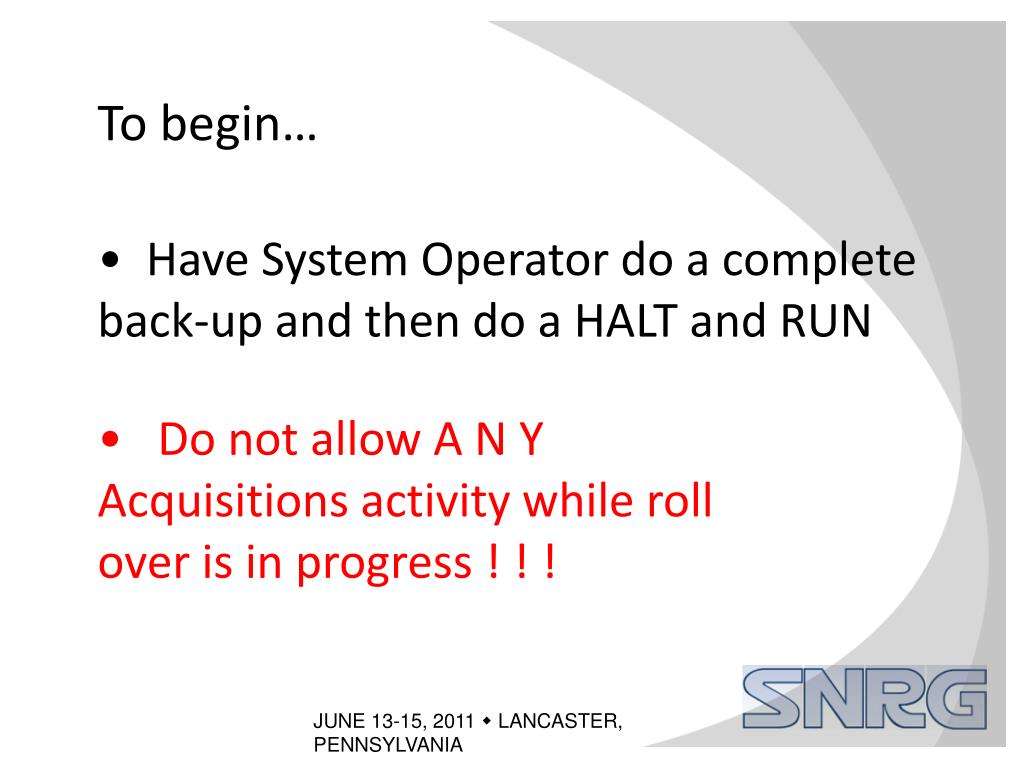 To begin…

• Have System Operator do a complete back-up and then do a HALT and RUN

• Do not allow A N Y Acquisitions activity while roll over is in progress ! ! !

JUNE 13-15, 2011 ◆ LANCASTER, PENNSYLVANIA

SNRG